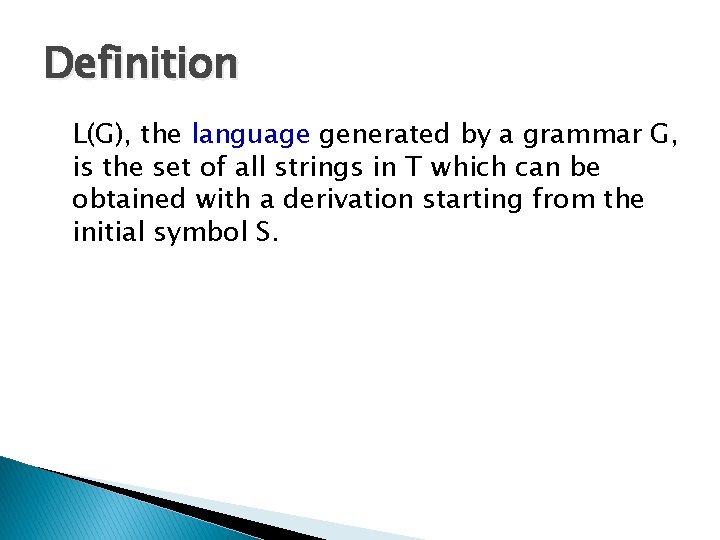 Definition

L(G), the language generated by a grammar G, is the set of all strings in T which can be obtained with a derivation starting from the initial symbol S.